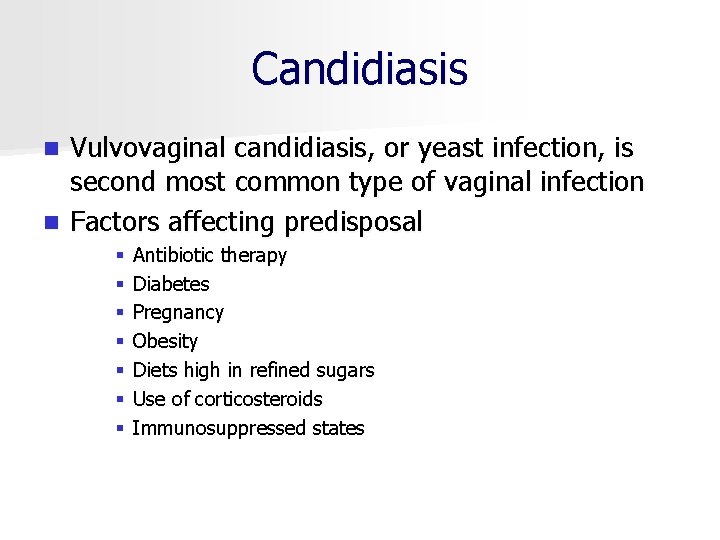 Candidiasis

- Vulvovaginal candidiasis, or yeast infection, is second most common type of vaginal infection
- Factors affecting predisposal
  - Antibiotic therapy
  - Diabetes
  - Pregnancy
  - Obesity
  - Diets high in refined sugars
  - Use of corticosteroids
  - Immunosuppressed states